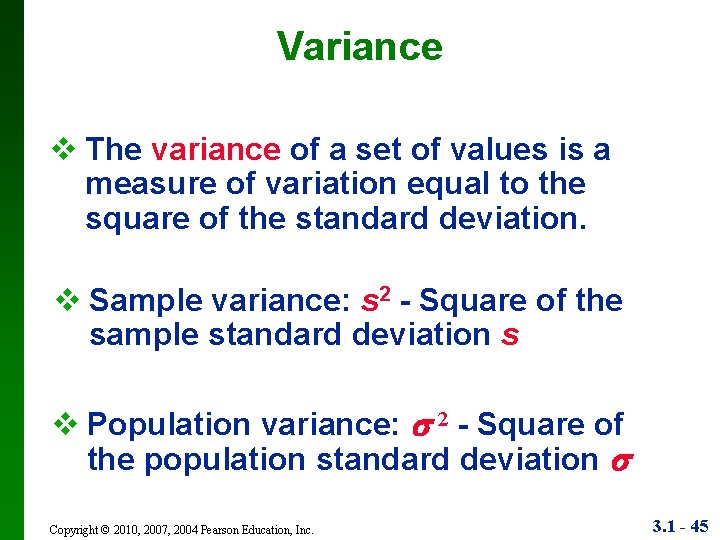 Variance

❖ The variance of a set of values is a measure of variation equal to the square of the standard deviation.

❖ Sample variance: $s^2$ - Square of the sample standard deviation $s$

❖ Population variance: $\sigma^2$ - Square of the population standard deviation $\sigma$

Copyright © 2010, 2007, 2004 Pearson Education, Inc.

3.1 - 45